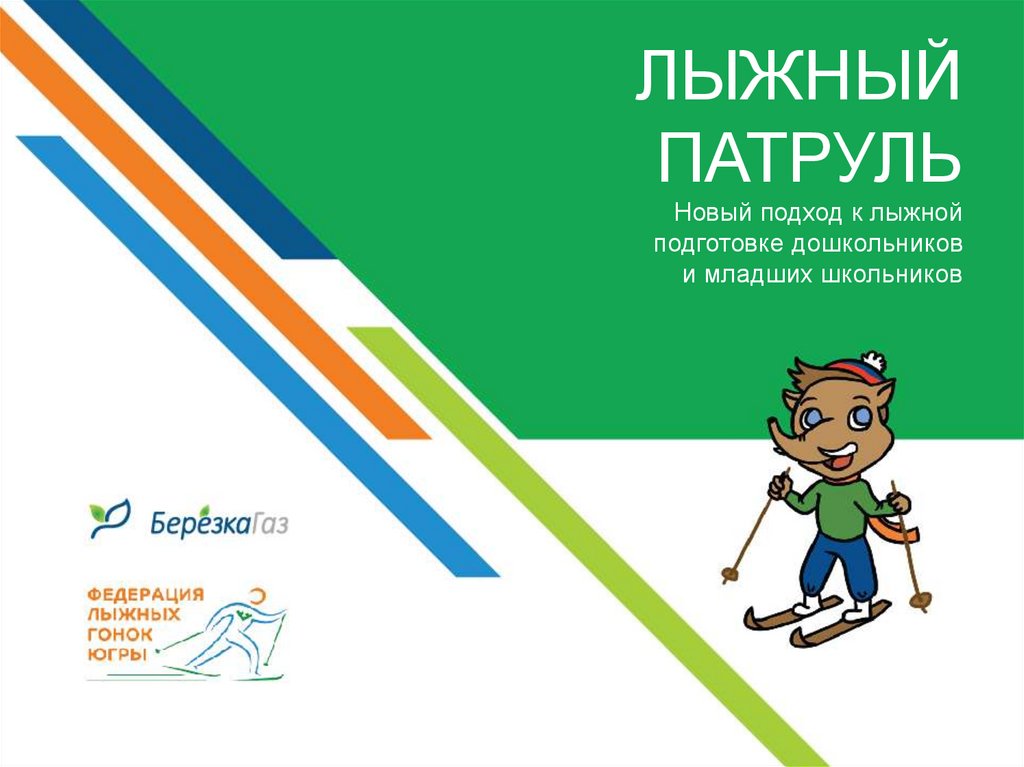 ЛЫЖНЫЙ ПАТРУЛЬ

Новый подход к лыжной подготовке дошкольников и младших школьников

БерёзкаГаз

ФЕДЕРАЦИЯ ЛЫЖНЫХ ГОНОК ЮГРЫ